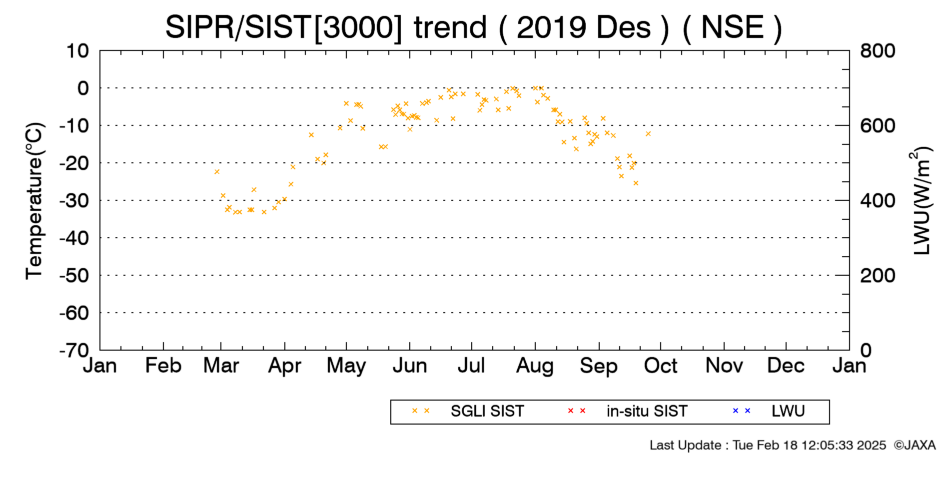 SIPR/SIST[3000] trend ( 2019 Des ) ( NSE )

Temperature(°C)

10
0
-10
-20
-30
-40
-50
-60
-70

LWU(W/m$^2$)

800
600
400
200
0

Jan Feb Mar Apr May Jun Jul Aug Sep Oct Nov Dec Jan

× × SGLI SIST × × in-situ SIST × × LWU

Last Update : Tue Feb 18 12:05:33 2025 ©JAXA